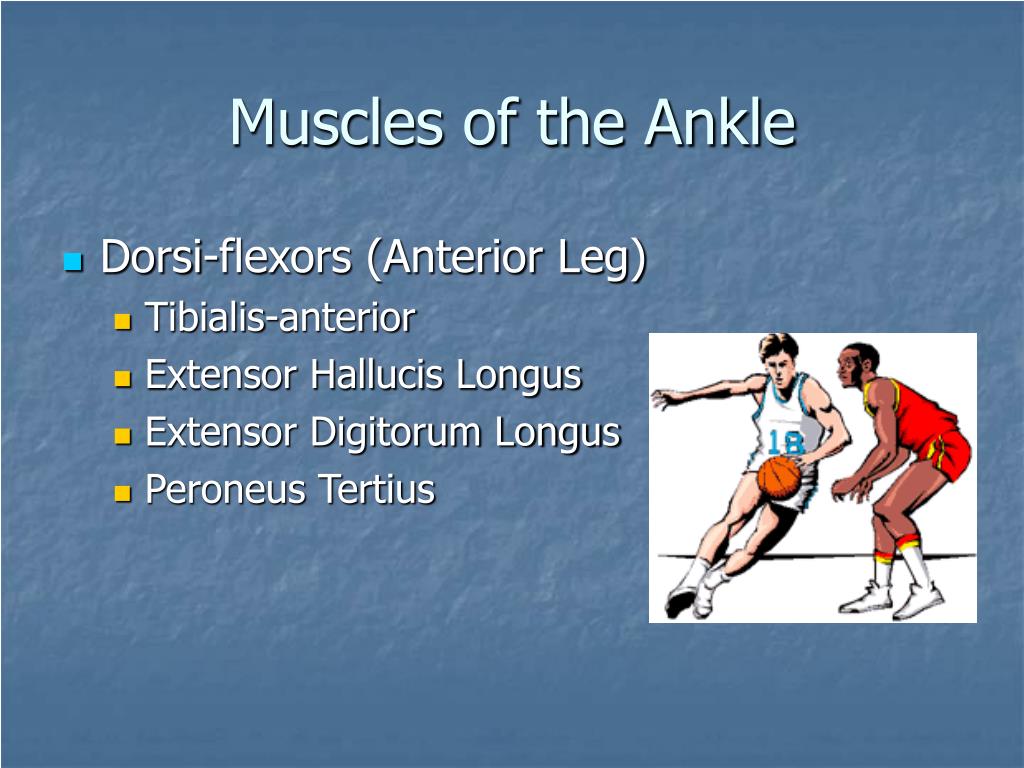 Muscles of the Ankle

Dorsi-flexors (Anterior Leg)
Tibialis-anterior
Extensor Hallucis Longus
Extensor Digitorum Longus
Peroneus Tertius

18